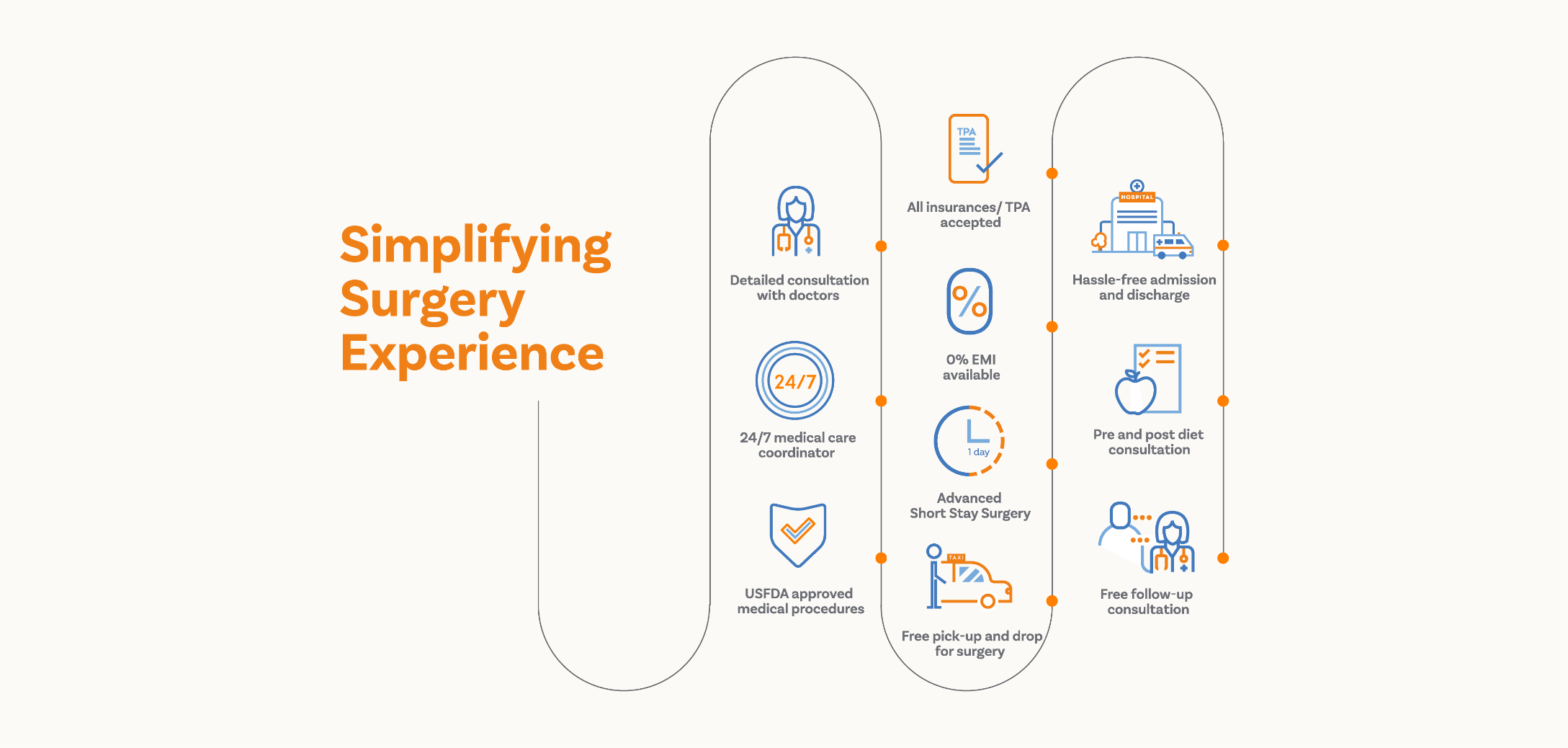 Simplifying Surgery Experience

Detailed consultation with doctors

24/7

24/7 medical care coordinator

USFDA approved medical procedures

TPA

All insurances/ TPA accepted

%

0% EMI available

1 day

Advanced Short Stay Surgery

TAXI

Free pick-up and drop for surgery

HOSPITAL

Hassle-free admission and discharge

Pre and post diet consultation

Free follow-up consultation